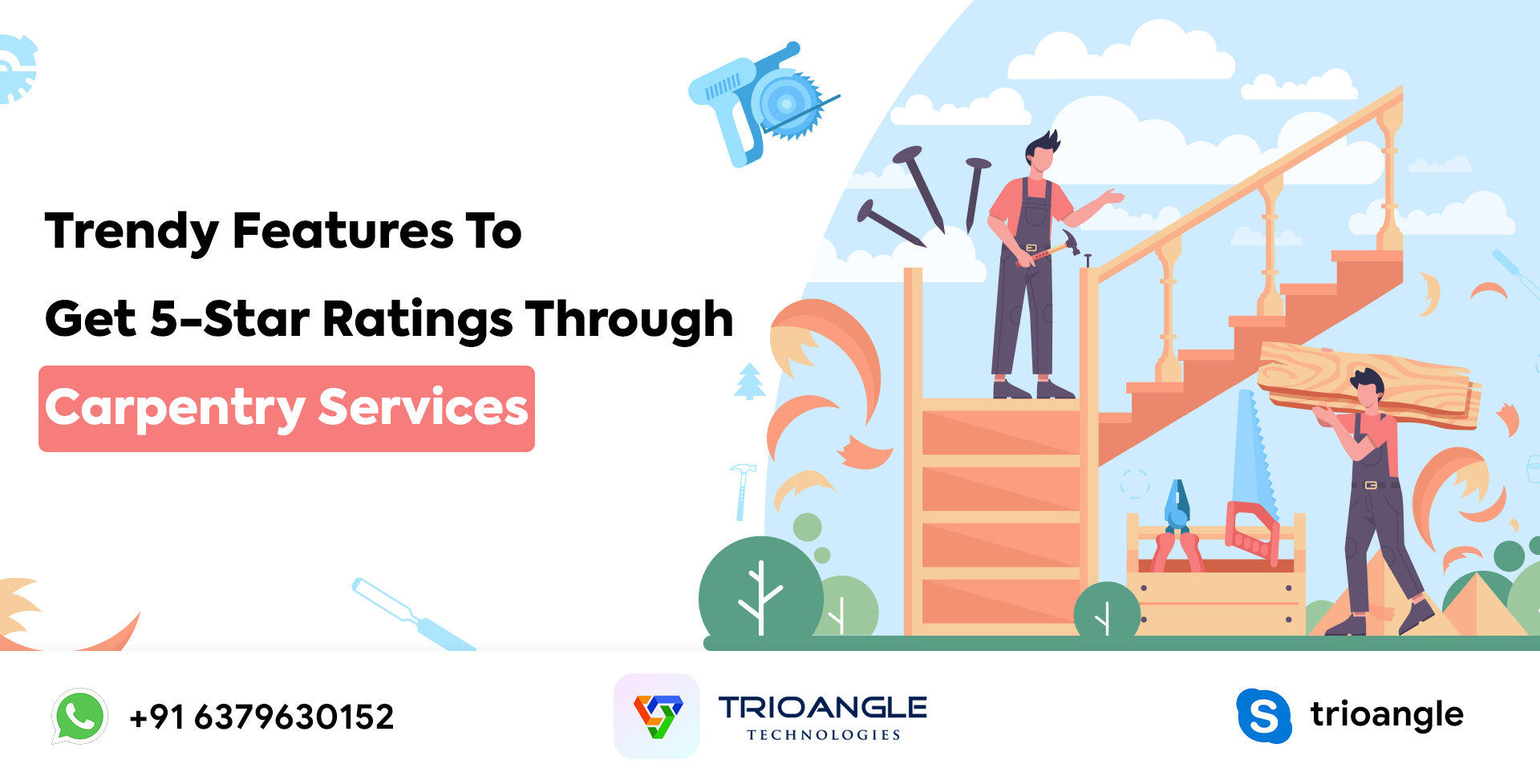 Trendy Features To
Get 5-Star Ratings Through
Carpentry Services

+91 6379630152

TRIOANGLE
TECHNOLOGIES

trioangle